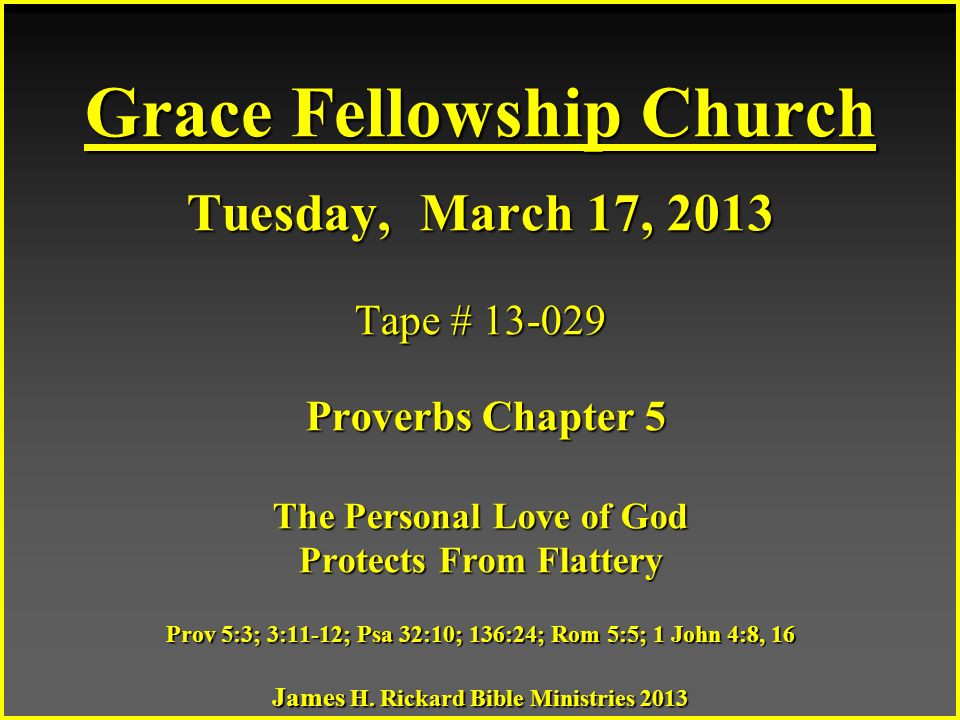 Grace Fellowship Church

Tuesday, March 17, 2013

Tape # 13-029

Proverbs Chapter 5

The Personal Love of God
Protects From Flattery

Prov 5:3; 3:11-12; Psa 32:10; 136:24; Rom 5:5; 1 John 4:8, 16

James H. Rickard Bible Ministries 2013